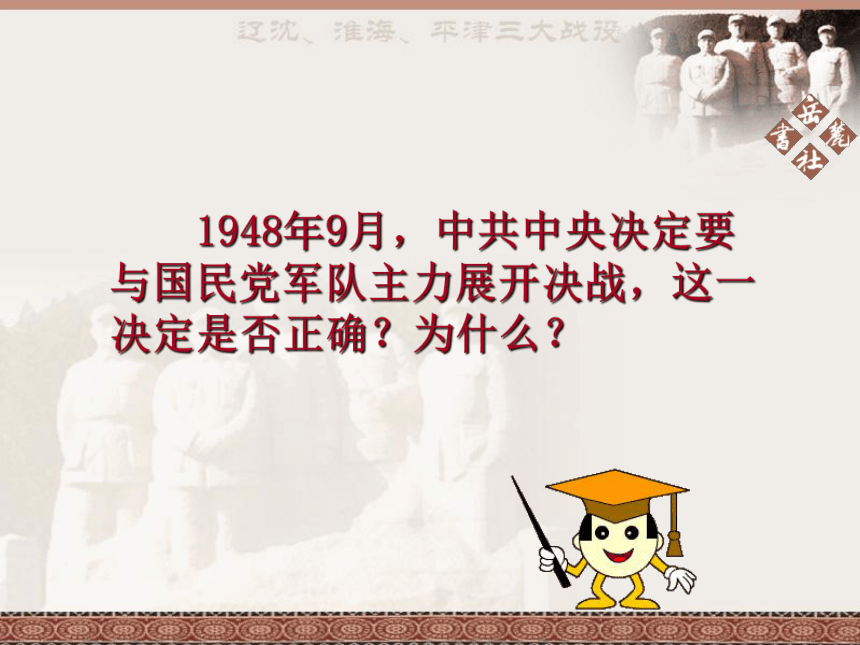 辽沈、淮海、平津三大战役

岳麓書社

1948年9月，中共中央决定要与国民党军队主力展开决战，这一决定是否正确？为什么？